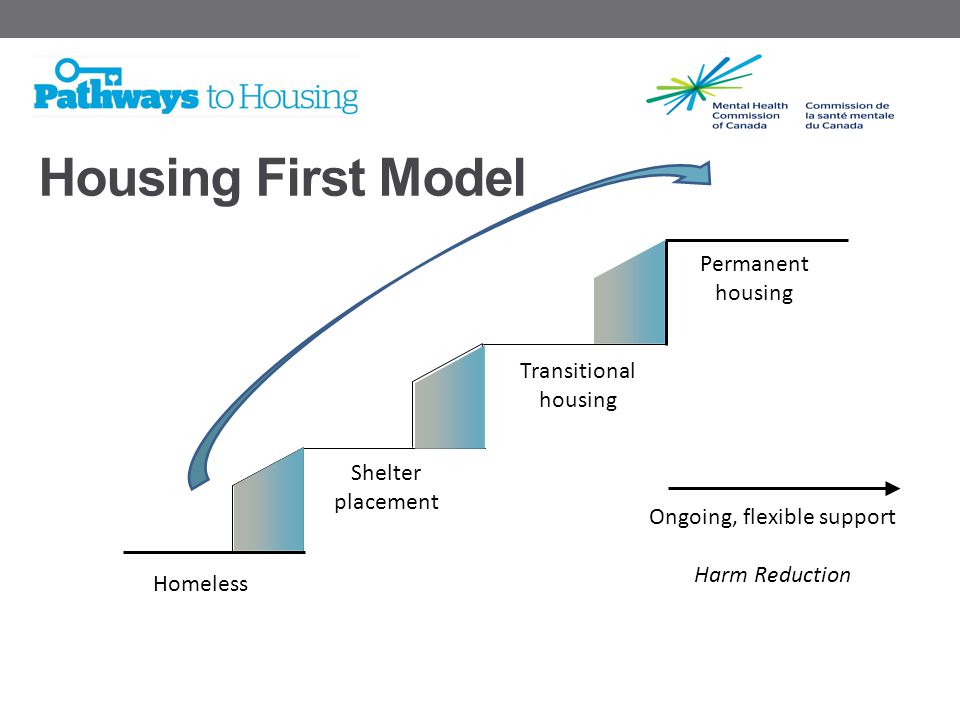 Pathways to Housing

Mental Health Commission of Canada
Commission de la santé mentale du Canada

Housing First Model

Permanent housing

Transitional housing

Shelter placement

Homeless

Ongoing, flexible support

Harm Reduction